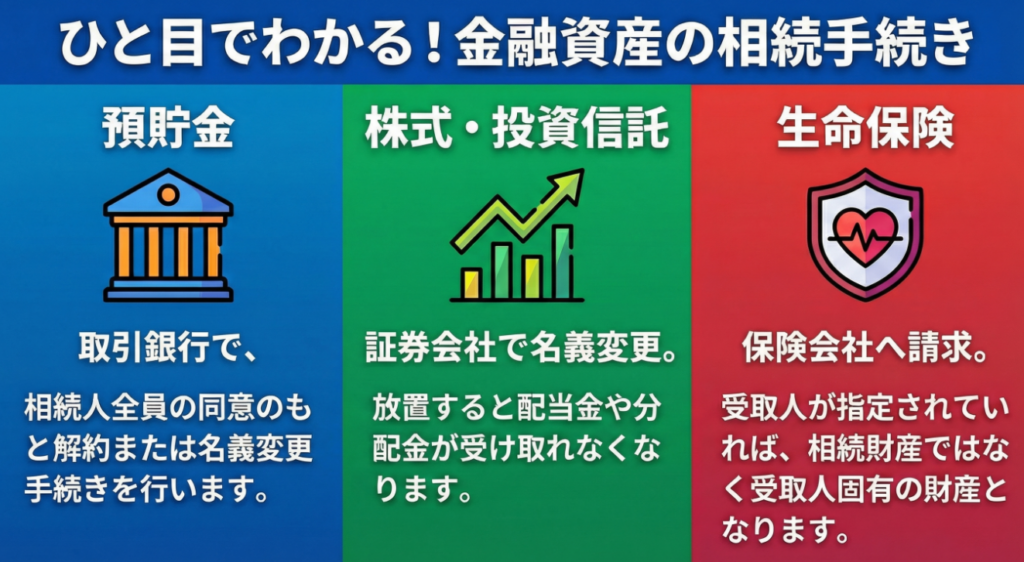 ひと目でわかる！金融資産の相続手続き

預貯金

取引銀行で、

相続人全員の同意のもと解約または名義変更手続きを行います。

株式・投資信託

証券会社で名義変更。

放置すると配当金や分配金が受け取れなくなります。

生命保険

保険会社へ請求。

受取人が指定されていれば、相続財産ではなく受取人固有の財産となります。